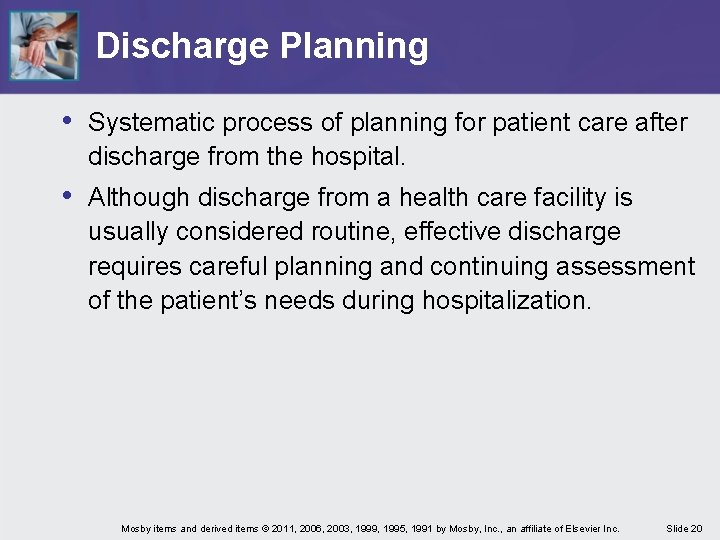 Discharge Planning

• Systematic process of planning for patient care after discharge from the hospital.

• Although discharge from a health care facility is usually considered routine, effective discharge requires careful planning and continuing assessment of the patient's needs during hospitalization.

Mosby items and derived items © 2011, 2006, 2003, 1999, 1995, 1991 by Mosby, Inc., an affiliate of Elsevier Inc. Slide 20